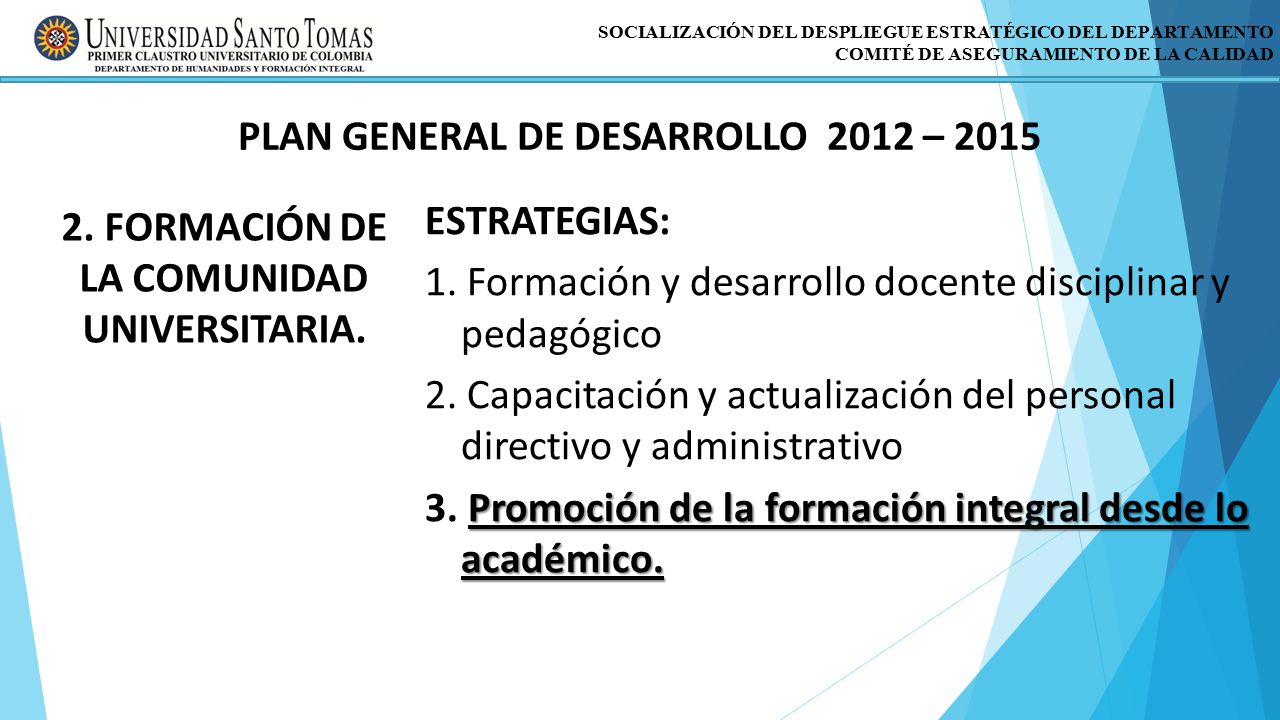 UNIVERSIDAD SANTO TOMAS
PRIMER CLAUSTRO UNIVERSITARIO DE COLOMBIA
DEPARTAMENTO DE HUMANIDADES Y FORMACIÓN INTEGRAL

SOCIALIZACIÓN DEL DESPLIEGUE ESTRATÉGICO DEL DEPARTAMENTO
COMITÉ DE ASEGURAMIENTO DE LA CALIDAD

PLAN GENERAL DE DESARROLLO 2012 – 2015

2. FORMACIÓN DE LA COMUNIDAD UNIVERSITARIA.

ESTRATEGIAS:

1. Formación y desarrollo docente disciplinar y pedagógico

2. Capacitación y actualización del personal directivo y administrativo

3. Promoción de la formación integral desde lo académico.